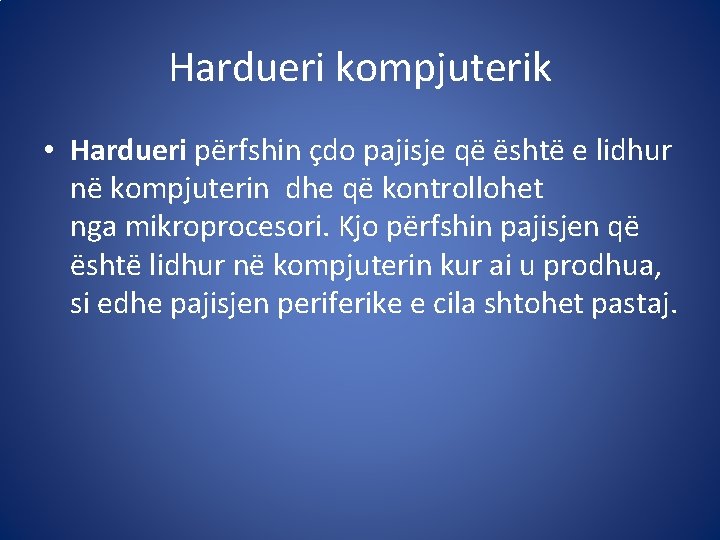 Hardueri kompjuterik

• Hardueri përfshin çdo pajisje që është e lidhur në kompjuterin dhe që kontrollohet nga mikroprocesori. Kjo përfshin pajisjen që është lidhur në kompjuterin kur ai u prodhua, si edhe pajisjen periferike e cila shtohet pastaj.